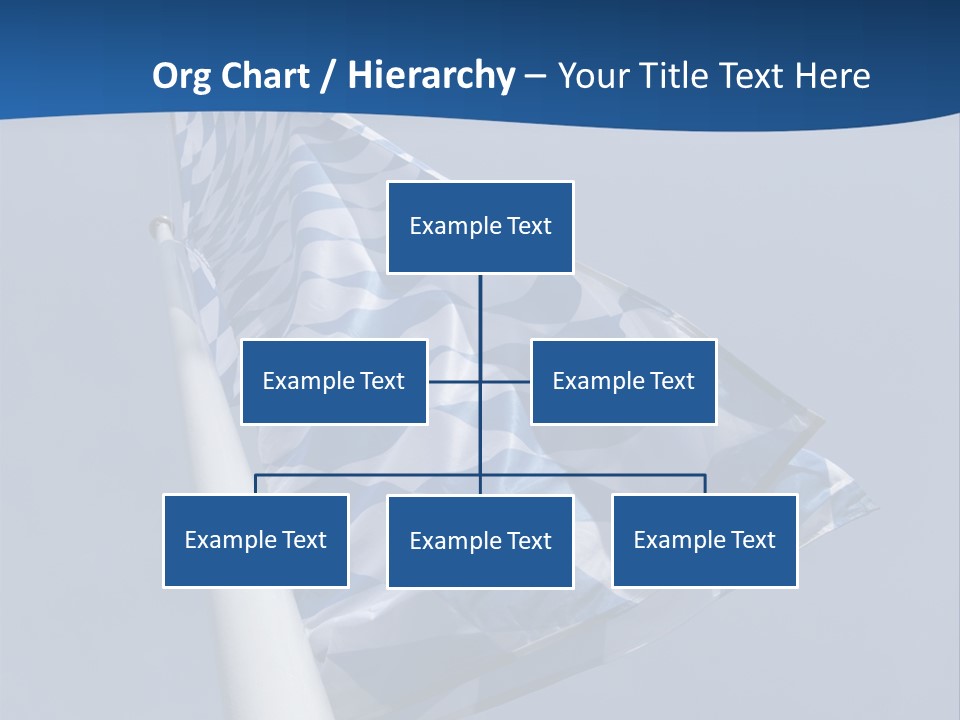 Org Chart / Hierarchy – Your Title Text Here

Example Text

Example Text

Example Text

Example Text

Example Text

Example Text